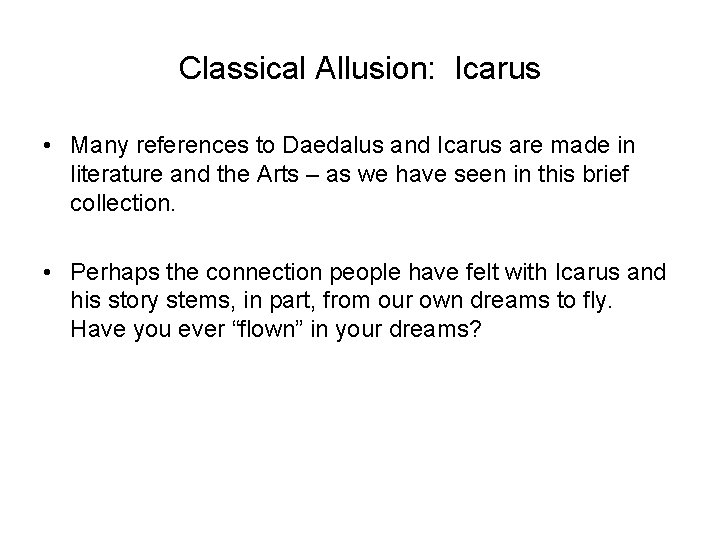 Classical Allusion: Icarus

• Many references to Daedalus and Icarus are made in literature and the Arts – as we have seen in this brief collection.

• Perhaps the connection people have felt with Icarus and his story stems, in part, from our own dreams to fly. Have you ever “flown” in your dreams?